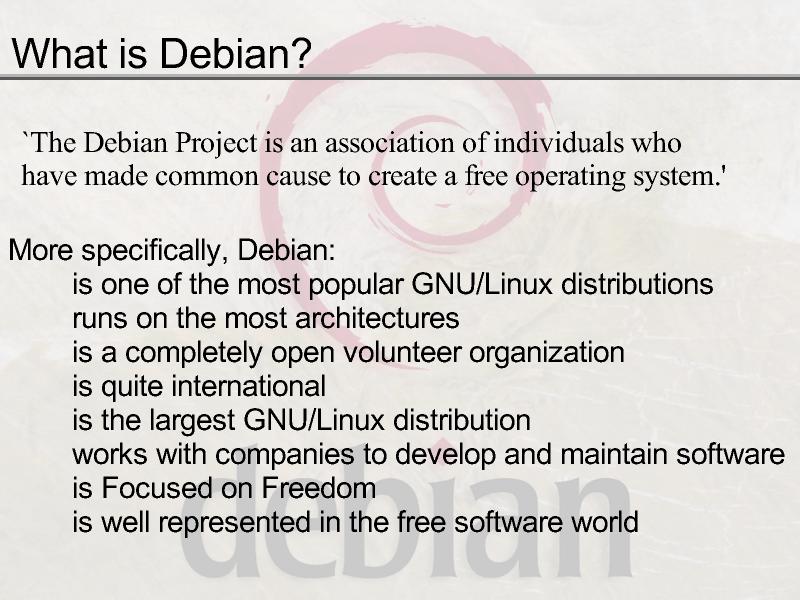 What is Debian?

`The Debian Project is an association of individuals who have made common cause to create a free operating system.'

More specifically, Debian:
is one of the most popular GNU/Linux distributions
runs on the most architectures
is a completely open volunteer organization
is quite international
is the largest GNU/Linux distribution
works with companies to develop and maintain software
is Focused on Freedom
is well represented in the free software world

debian